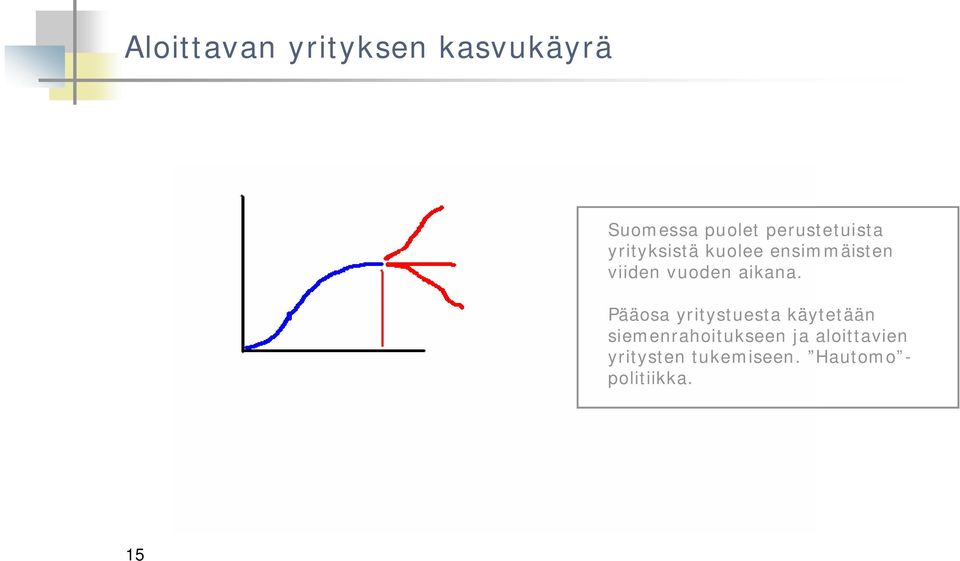 Aloittavan yrityksen kasvukäyrä

Suomessa puolet perustetuista yrityksistä kuolee ensimmäisten viiden vuoden aikana.

Pääosa yritystuesta käytetään siemenrahoitukseen ja aloittavien yritysten tukemiseen. ”Hautomo”-politiikka.

15